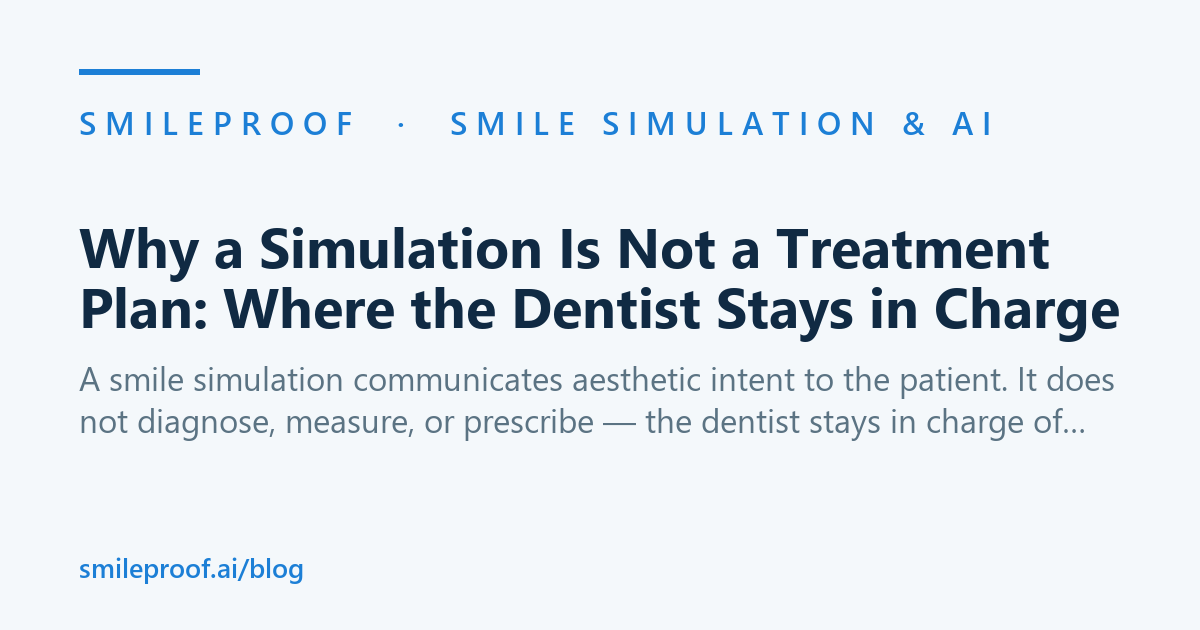 SMILEPROOF · SMILE SIMULATION & AI

Why a Simulation Is Not a Treatment Plan: Where the Dentist Stays in Charge

A smile simulation communicates aesthetic intent to the patient. It does not diagnose, measure, or prescribe — the dentist stays in charge of...

smileproof.ai/blog